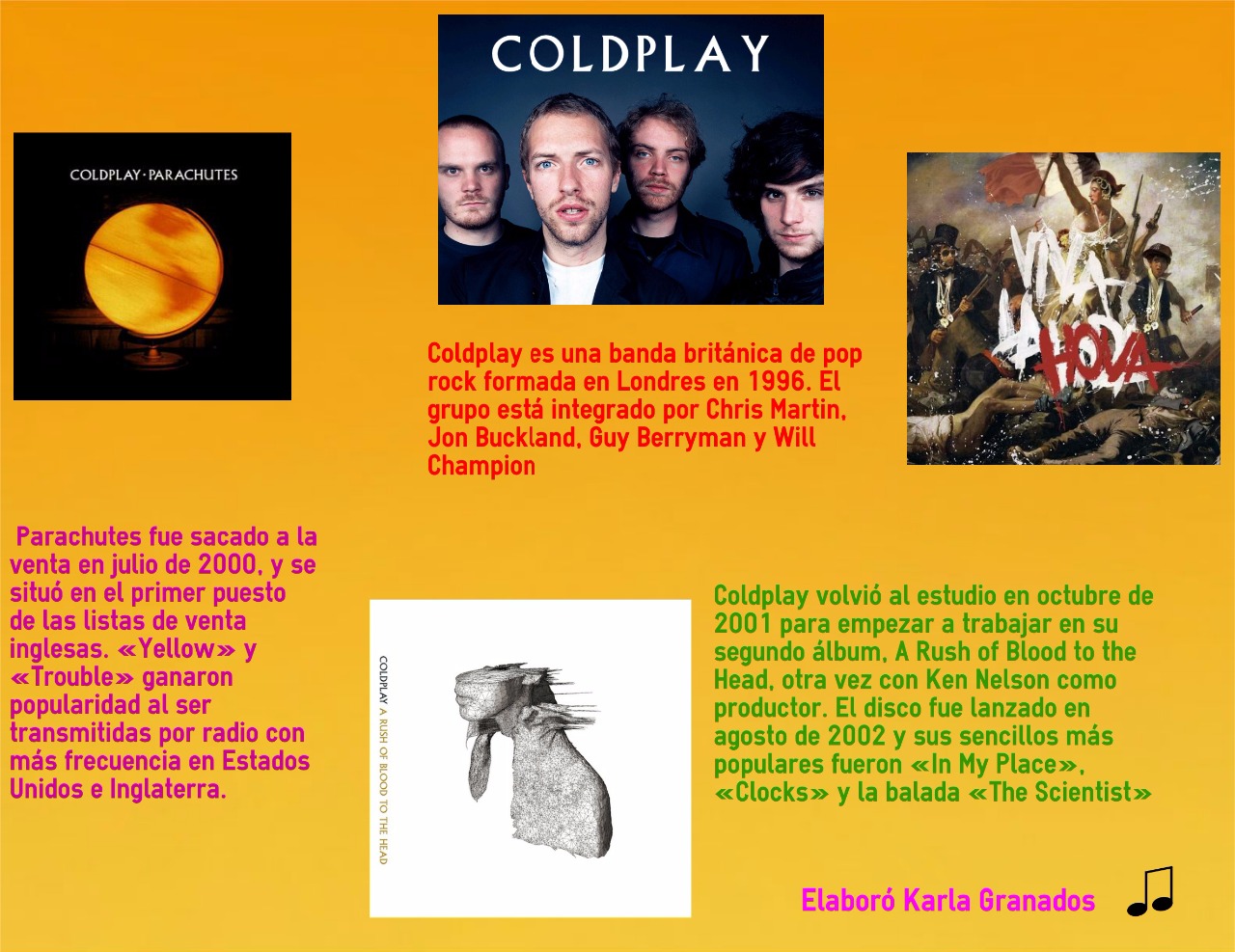 COLDPLAY

COLDPLAY · PARACHUTES

VIVA LA VIDA

Coldplay es una banda británica de pop rock formada en Londres en 1996. El grupo está integrado por Chris Martin, Jon Buckland, Guy Berryman y Will Champion

Parachutes fue sacado a la venta en julio de 2000, y se situó en el primer puesto de las listas de venta inglesas. «Yellow» y «Trouble» ganaron popularidad al ser transmitidas por radio con más frecuencia en Estados Unidos e Inglaterra.

COLDPLAY A RUSH OF BLOOD TO THE HEAD

Coldplay volvió al estudio en octubre de 2001 para empezar a trabajar en su segundo álbum, A Rush of Blood to the Head, otra vez con Ken Nelson como productor. El disco fue lanzado en agosto de 2002 y sus sencillos más populares fueron «In My Place», «Clocks» y la balada «The Scientist»

Elaboró Karla Granados